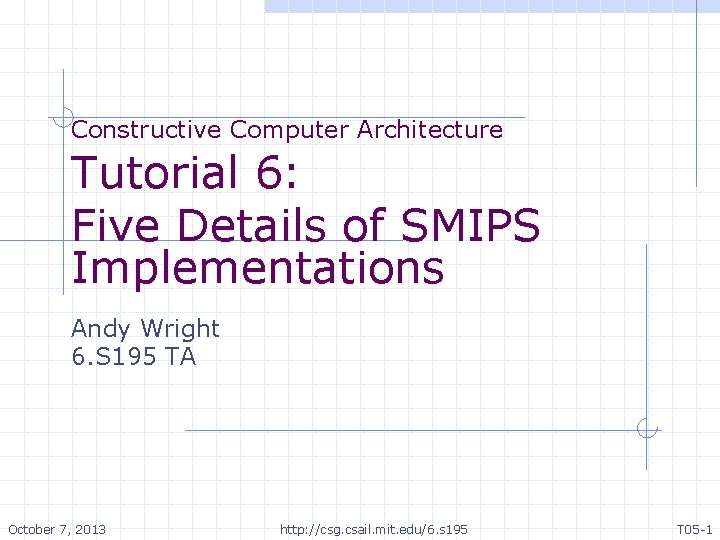 Constructive Computer Architecture

Tutorial 6:
Five Details of SMIPS Implementations

Andy Wright
6.S195 TA

October 7, 2013 http://csg.csail.mit.edu/6.s195 T05-1